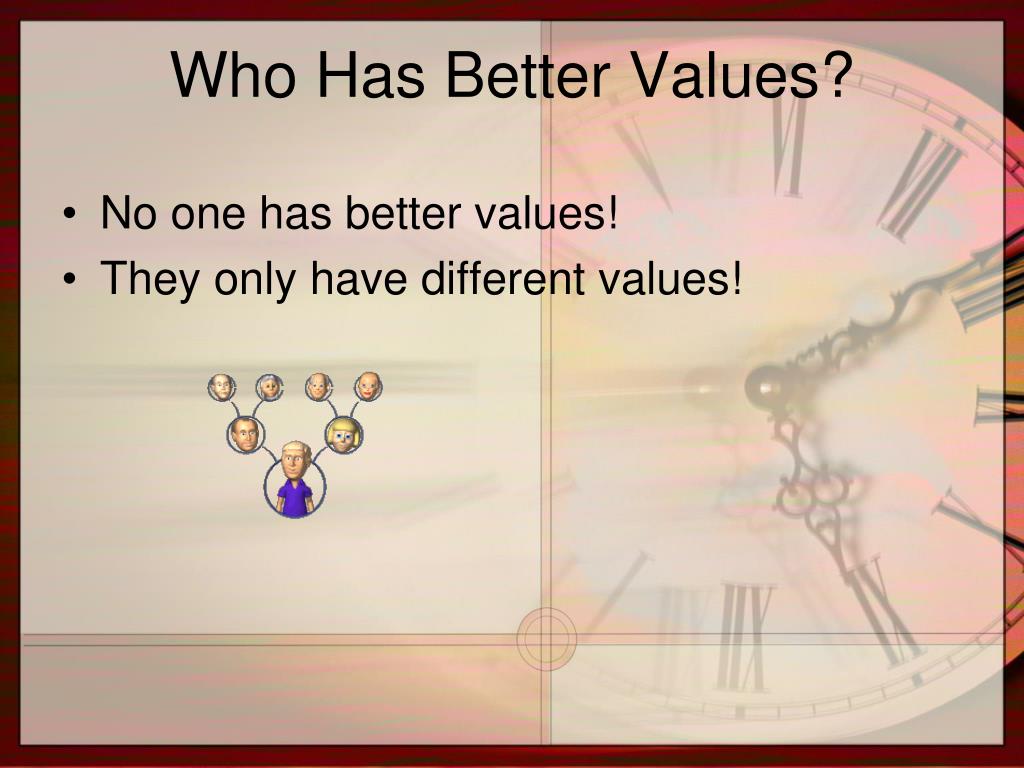 Who Has Better Values?

• No one has better values!
• They only have different values!